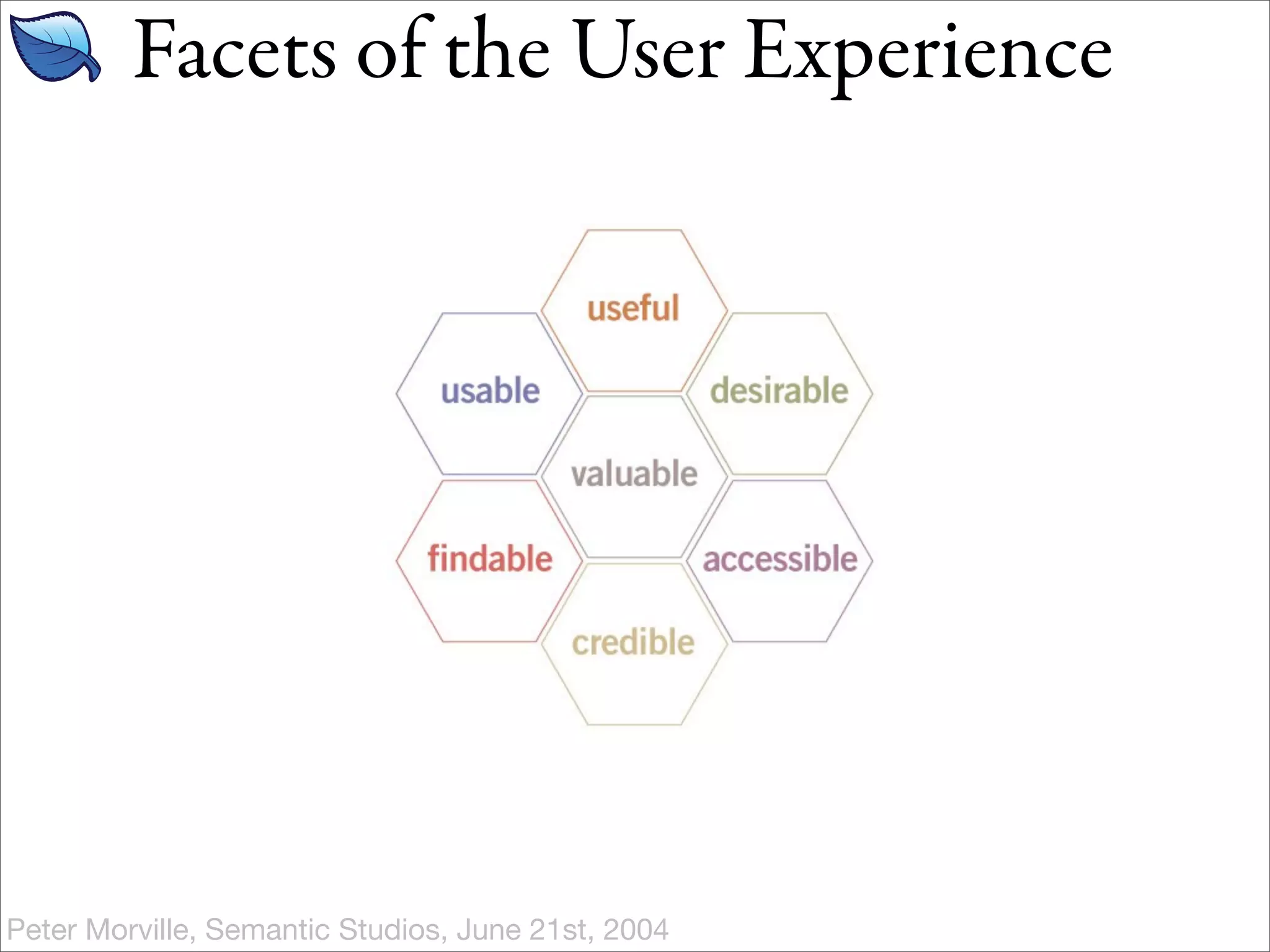 Facets of the User Experience

useful

usable

desirable

valuable

findable

accessible

credible

Peter Morville, Semantic Studios, June 21st, 2004